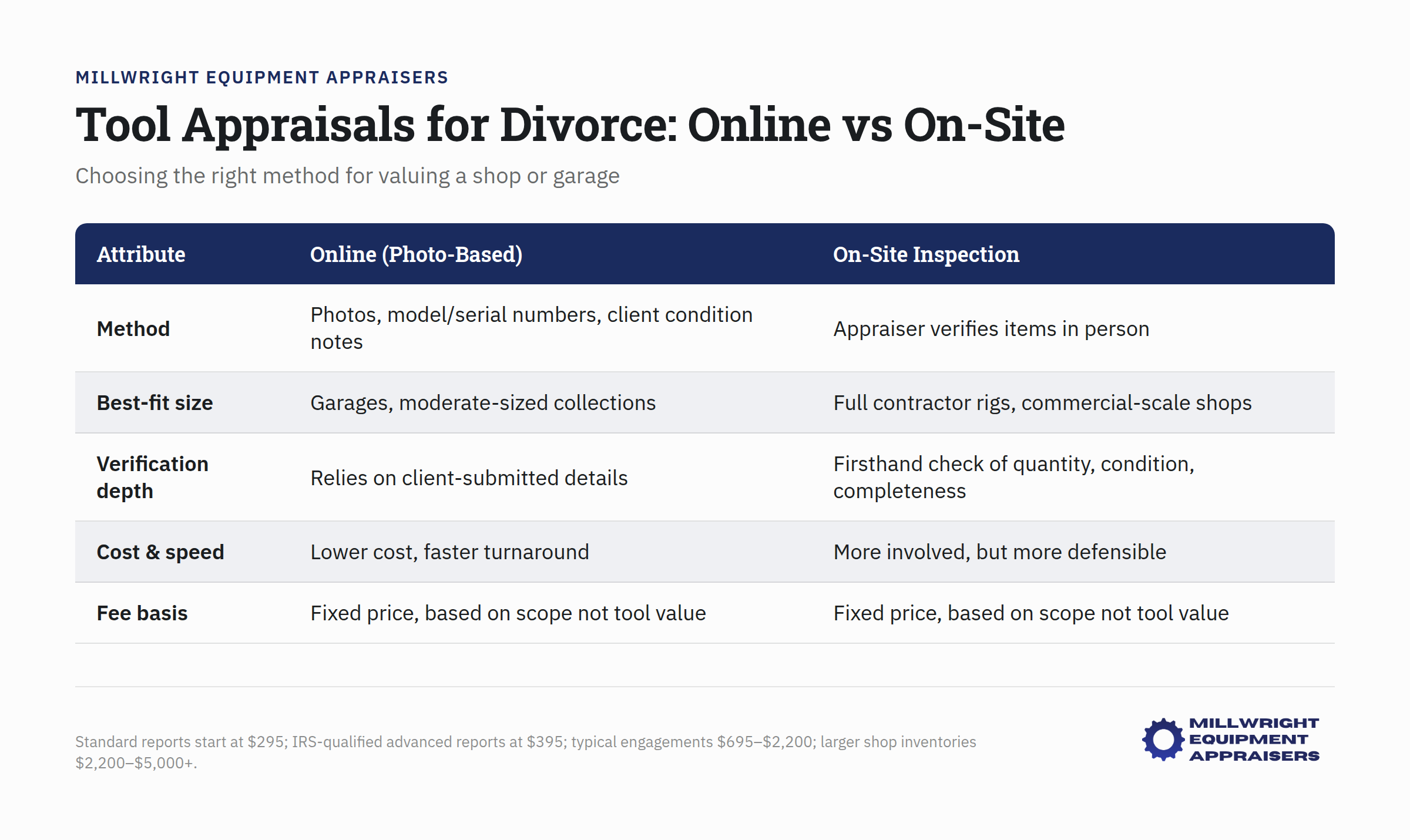 MILLWRIGHT EQUIPMENT APPRAISERS

Tool Appraisals for Divorce: Online vs On-Site

Choosing the right method for valuing a shop or garage

| Attribute | Online (Photo-Based) | On-Site Inspection |
|---|---|---|
| Method | Photos, model/serial numbers, client condition notes | Appraiser verifies items in person |
| Best-fit size | Garages, moderate-sized collections | Full contractor rigs, commercial-scale shops |
| Verification depth | Relies on client-submitted details | Firsthand check of quantity, condition, completeness |
| Cost & speed | Lower cost, faster turnaround | More involved, but more defensible |
| Fee basis | Fixed price, based on scope not tool value | Fixed price, based on scope not tool value |

Standard reports start at \$295; IRS-qualified advanced reports at \$395; typical engagements \$695–\$2,200; larger shop inventories \$2,200–\$5,000+.

MILLWRIGHT EQUIPMENT APPRAISERS